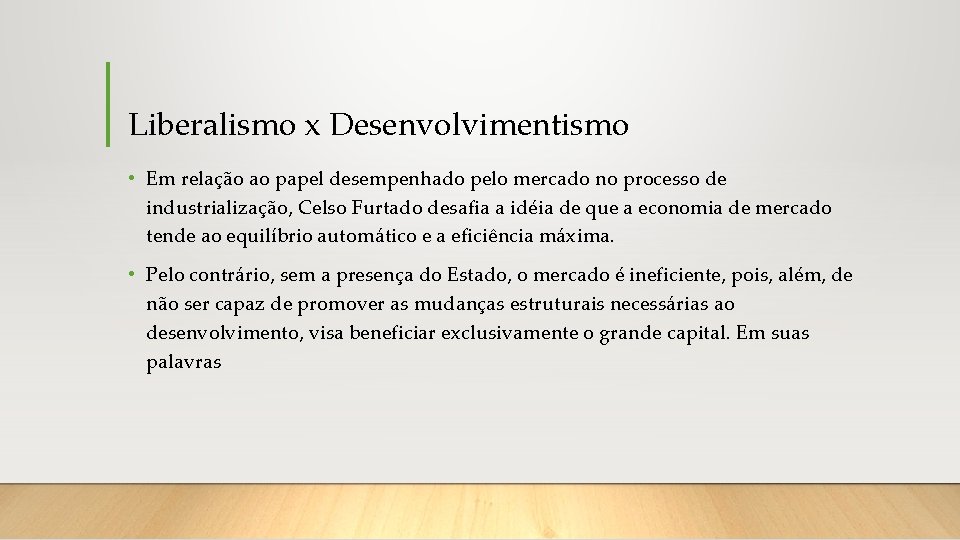 Liberalismo x Desenvolvimentismo

• Em relação ao papel desempenhado pelo mercado no processo de industrialização, Celso Furtado desafia a idéia de que a economia de mercado tende ao equilíbrio automático e a eficiência máxima.

• Pelo contrário, sem a presença do Estado, o mercado é ineficiente, pois, além, de não ser capaz de promover as mudanças estruturais necessárias ao desenvolvimento, visa beneficiar exclusivamente o grande capital. Em suas palavras